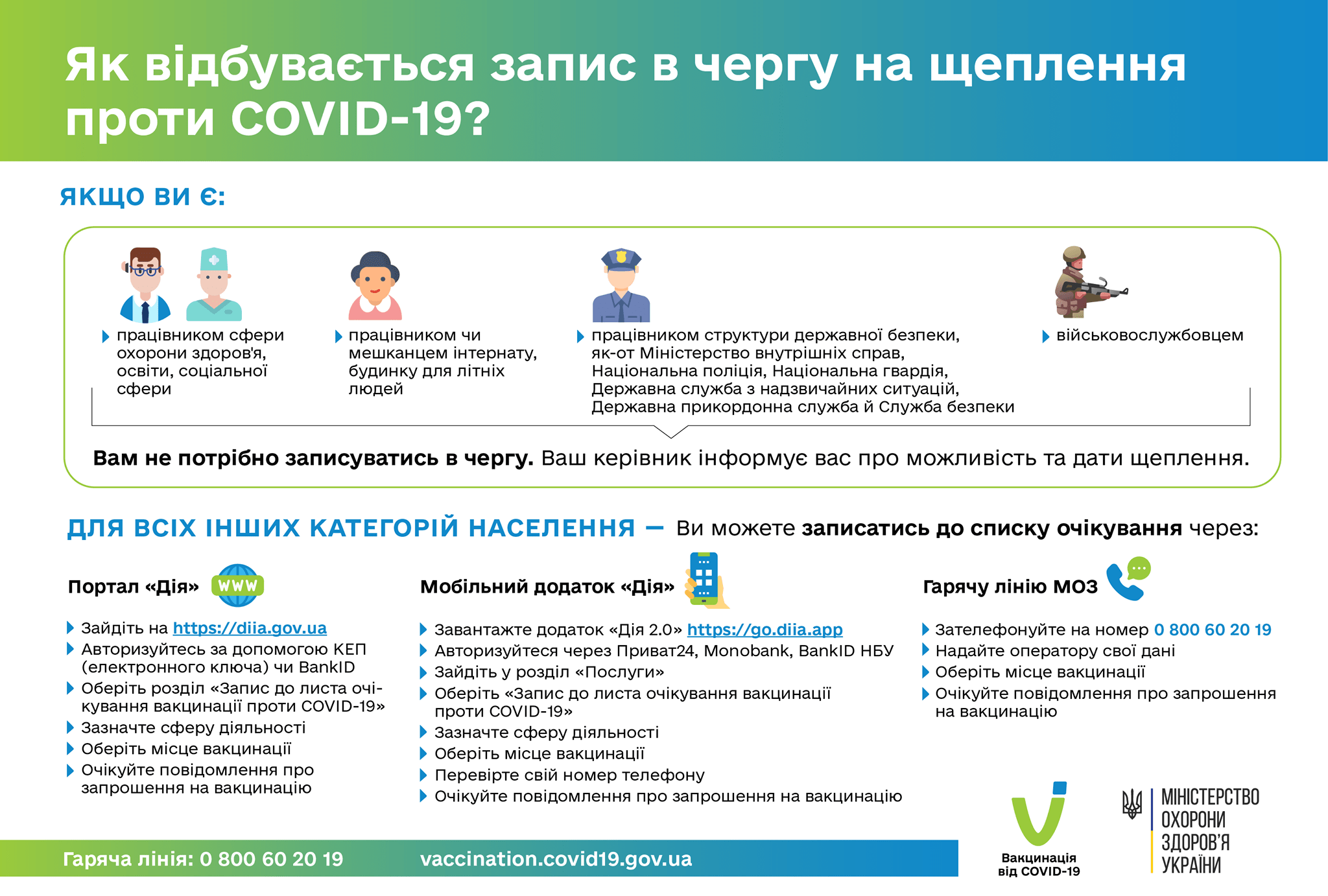 Як відбувається запис в чергу на щеплення проти COVID-19?

ЯКЩО ВИ Є:

працівником сфери охорони здоров'я, освіти, соціальної сфери

працівником чи мешканцем інтернату, будинку для літніх людей

працівником структури державної безпеки, як-от Міністерство внутрішніх справ, Національна поліція, Національна гвардія, Державна служба з надзвичайних ситуацій, Державна прикордонна служба й Служба безпеки

військовослужбовцем

Вам не потрібно записуватись в чергу. Ваш керівник інформує вас про можливість та дати щеплення.

ДЛЯ ВСІХ ІНШИХ КАТЕГОРІЙ НАСЕЛЕННЯ — Ви можете записатись до списку очікування через:

Портал «Дія» WWW

Зайдіть на https://diia.gov.ua
Авторизуйтесь за допомогою КЕП (електронного ключа) чи BankID
Оберіть розділ «Запис до листа очікування вакцинації проти COVID-19»
Зазначте сферу діяльності
Оберіть місце вакцинації
Очікуйте повідомлення про запрошення на вакцинацію

Мобільний додаток «Дія»

Завантажте додаток «Дія 2.0» https://go.diia.app
Авторизуйтеся через Приват24, Monobank, BankID НБУ
Зайдіть у розділ «Послуги»
Оберіть «Запис до листа очікування вакцинації проти COVID-19»
Зазначте сферу діяльності
Оберіть місце вакцинації
Перевірте свій номер телефону
Очікуйте повідомлення про запрошення на вакцинацію

Гарячу лінію МОЗ

Зателефонуйте на номер 0 800 60 20 19
Надайте оператору свої дані
Оберіть місце вакцинації
Очікуйте повідомлення про запрошення на вакцинацію

Гаряча лінія: 0 800 60 20 19 vaccination.covid19.gov.ua

Вакцинація від COVID-19

МІНІСТЕРСТВО ОХОРОНИ ЗДОРОВ'Я УКРАЇНИ